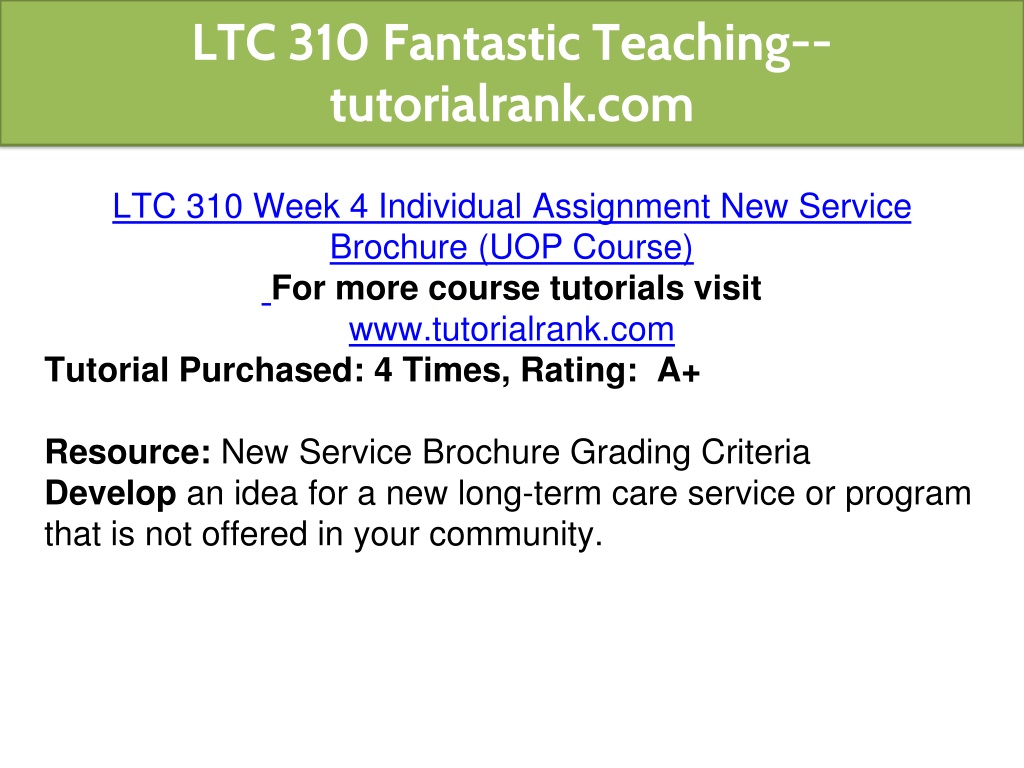 LTC 310 Fantastic Teaching--tutorialrank.com

LTC 310 Week 4 Individual Assignment New Service Brochure (UOP Course)
For more course tutorials visit
www.tutorialrank.com
Tutorial Purchased: 4 Times, Rating: A+

Resource: New Service Brochure Grading Criteria
Develop an idea for a new long-term care service or program that is not offered in your community.